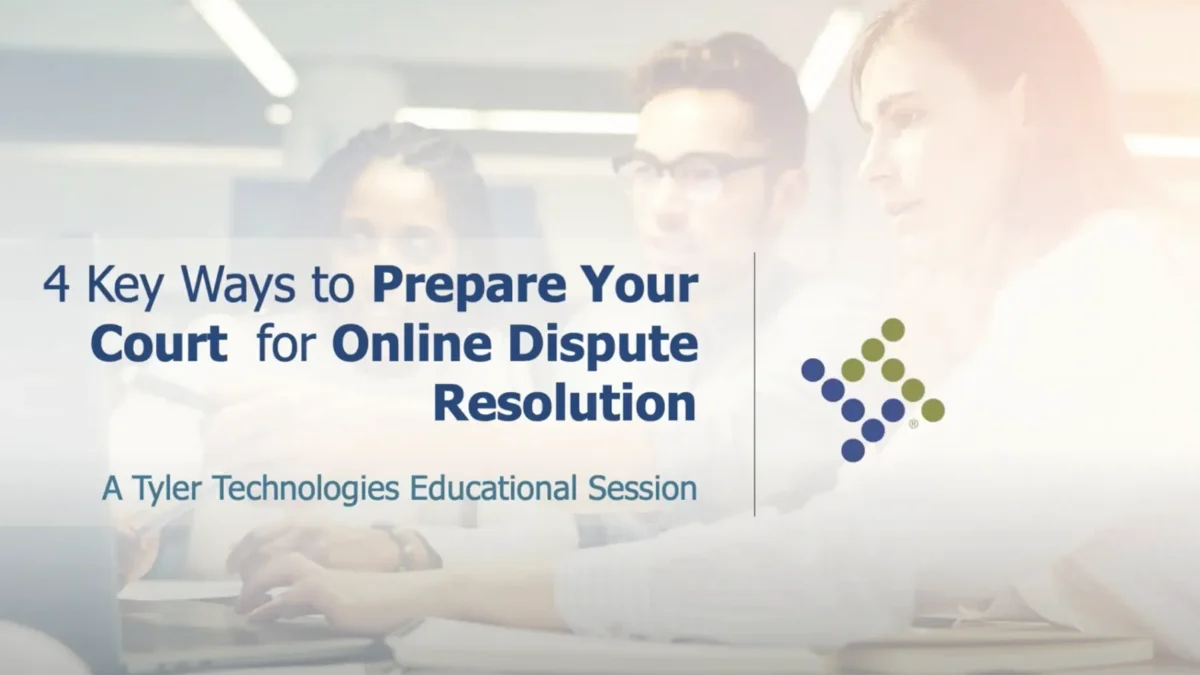 4 Key Ways to Prepare Your Court for Online Dispute Resolution

A Tyler Technologies Educational Session

®